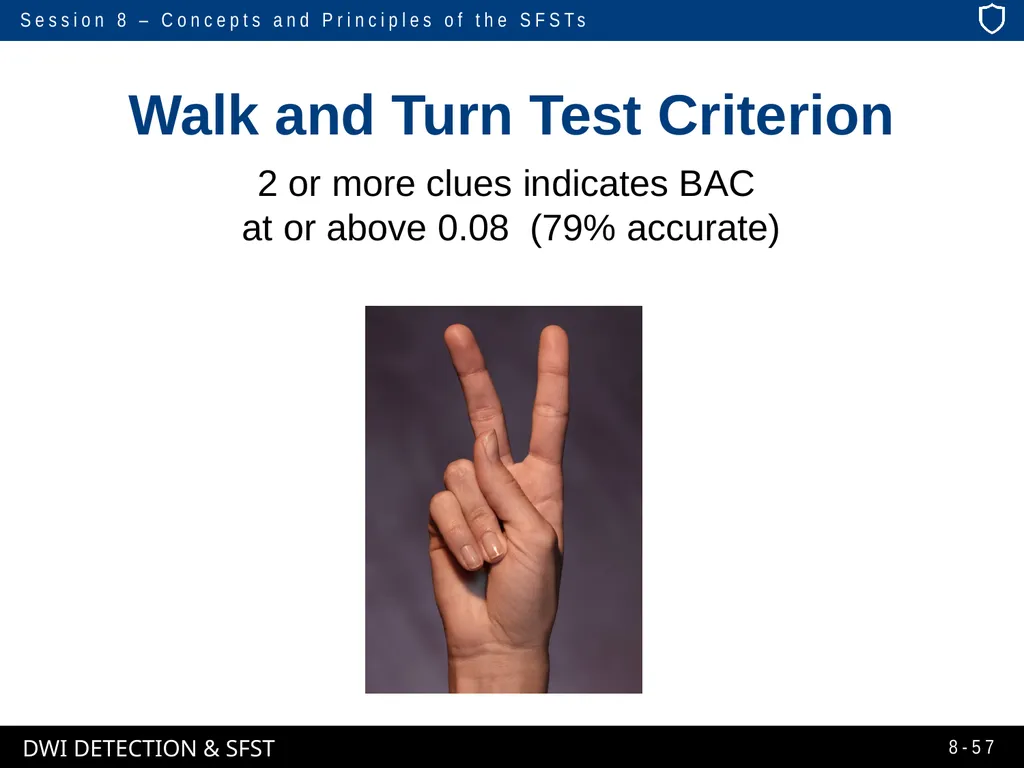 Session 8 – Concepts and Principles of the SFSTs

Walk and Turn Test Criterion

2 or more clues indicates BAC at or above 0.08 (79% accurate)

DWI DETECTION & SFST

8-57